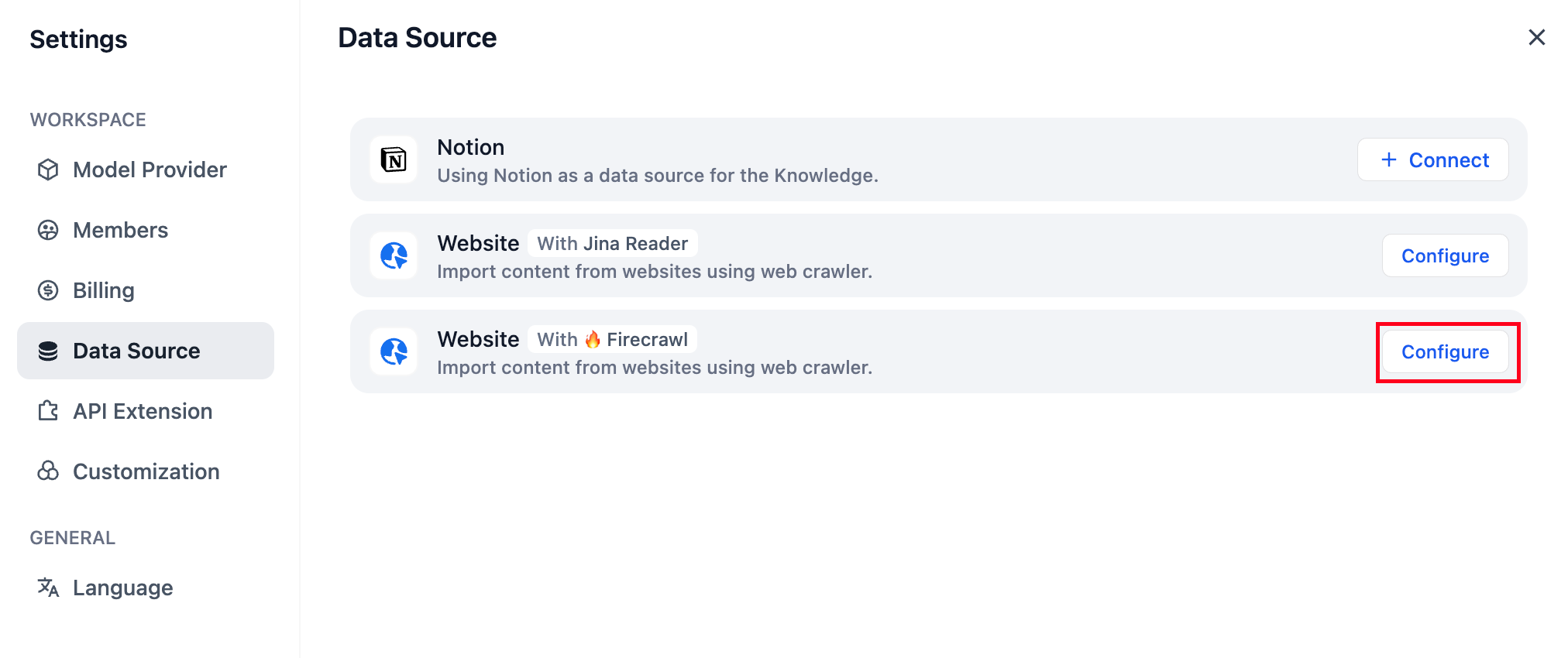 Settings

WORKSPACE

Model Provider

Members

Billing

Data Source

API Extension

Customization

GENERAL

Language

Data Source

Notion
Using Notion as a data source for the Knowledge.

+ Connect

Website With Jina Reader
Import content from websites using web crawler.

Configure

Website With 🔥 Firecrawl
Import content from websites using web crawler.

Configure